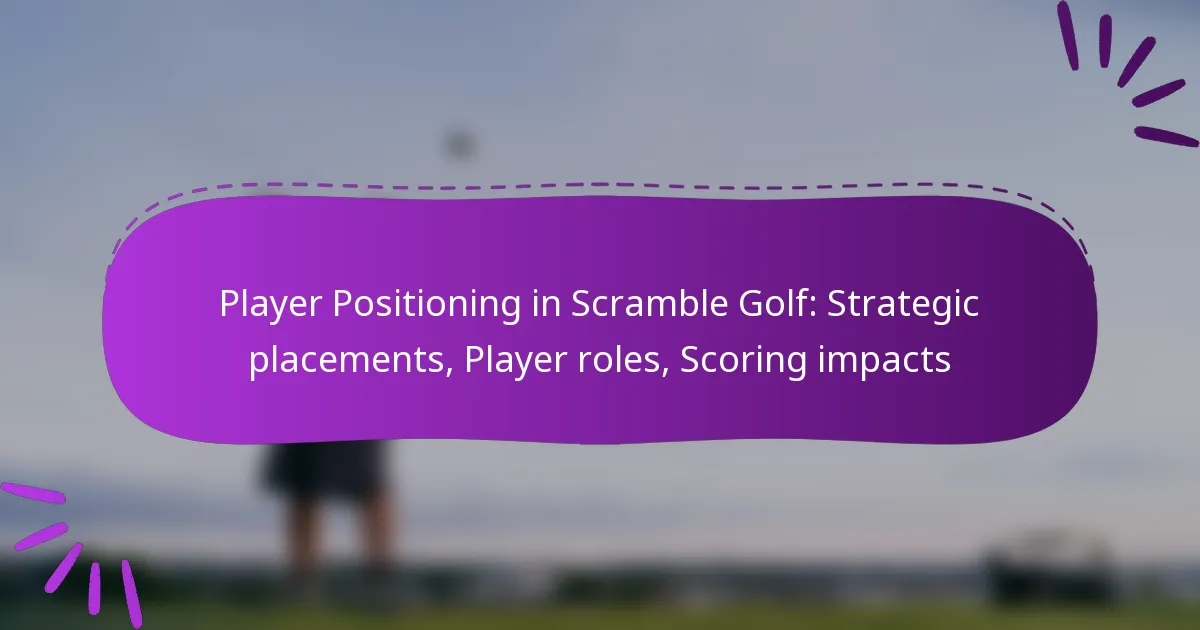 Player Positioning in Scramble Golf: Strategic placements, Player roles, Scoring impacts